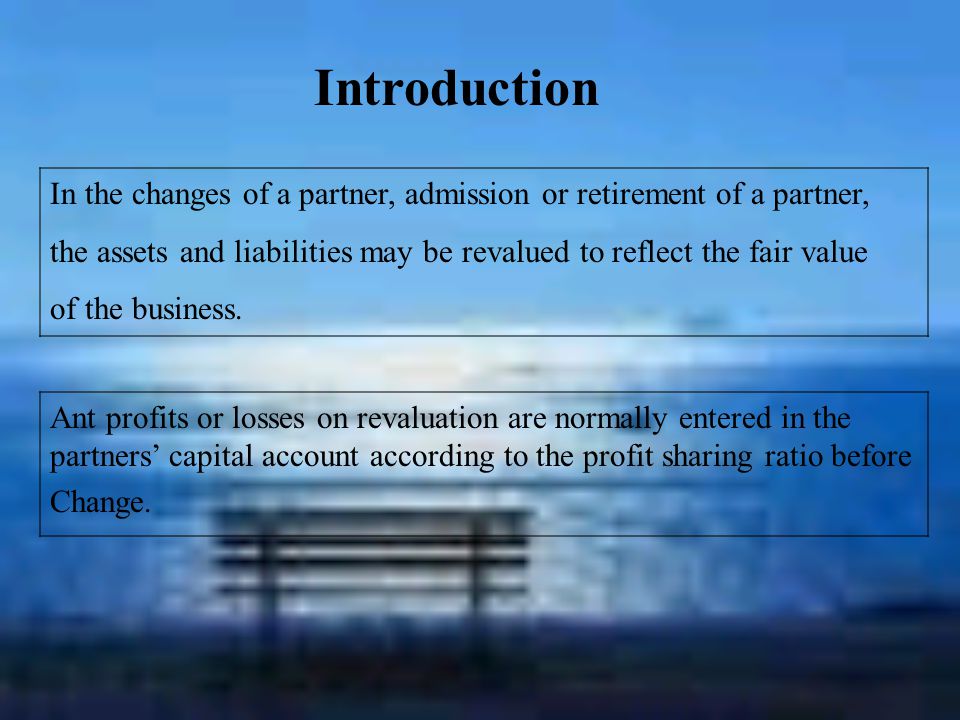 Introduction

In the changes of a partner, admission or retirement of a partner, the assets and liabilities may be revalued to reflect the fair value of the business.

Ant profits or losses on revaluation are normally entered in the partners' capital account according to the profit sharing ratio before Change.